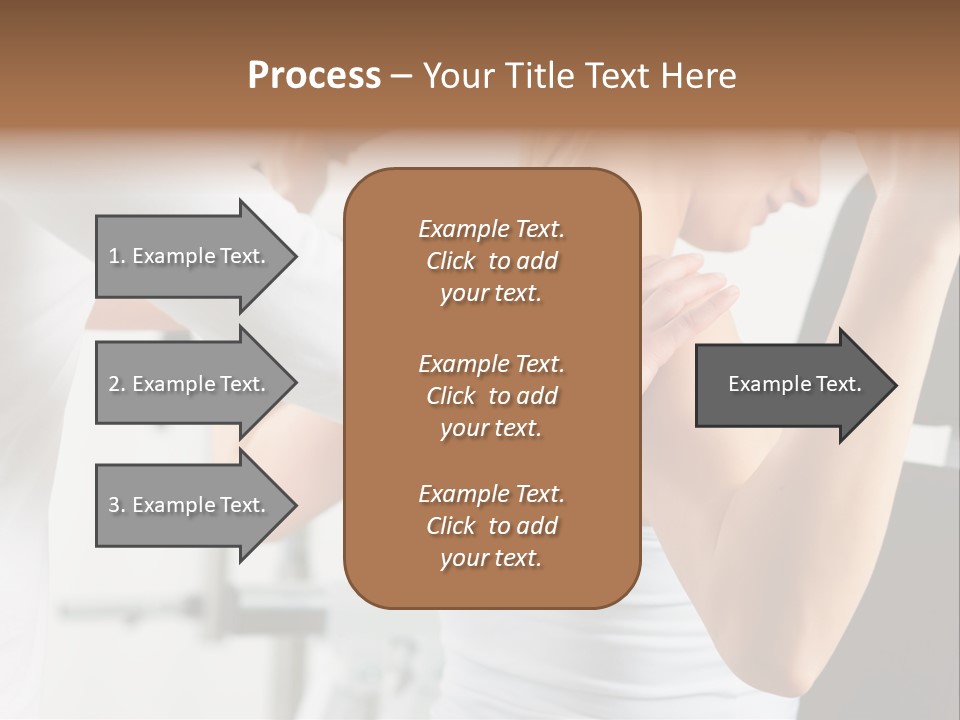 Process – Your Title Text Here

1. Example Text.

2. Example Text.

3. Example Text.

Example Text. Click to add your text.

Example Text. Click to add your text.

Example Text. Click to add your text.

Example Text.